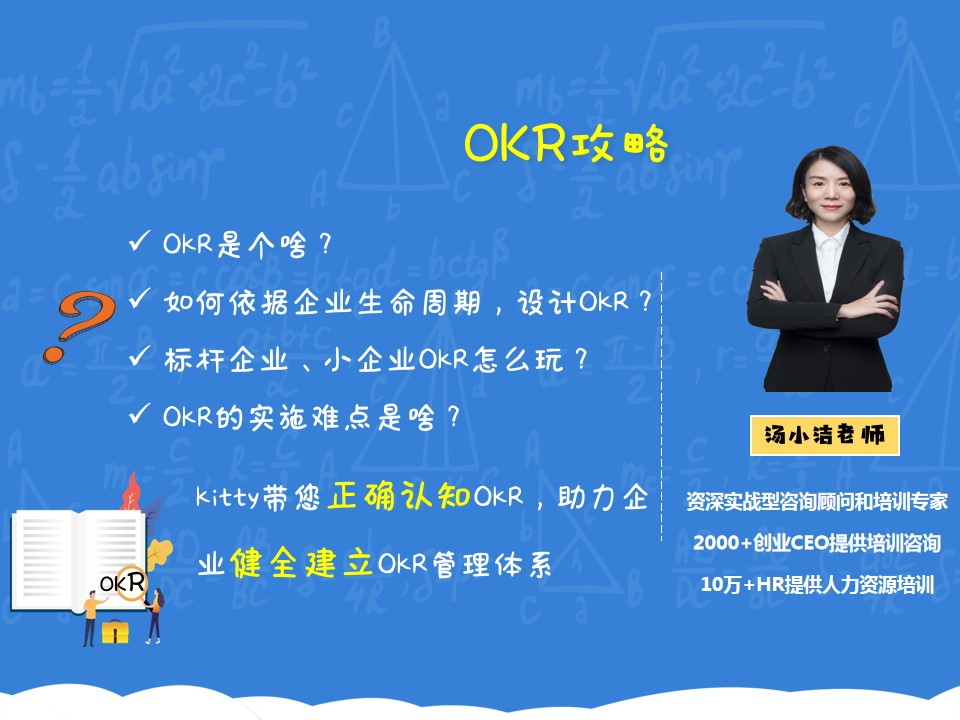 OKR攻略

✓ OKR是个啥？
✓ 如何依据企业生命周期，设计OKR？
✓ 标杆企业、小企业OKR怎么玩？
✓ OKR的实施难点是啥？

kitty带您正确认知OKR，助力企业健全建立OKR管理体系

OKR

汤小洁老师

资深实战型咨询顾问和培训专家
2000+创业CEO提供培训咨询
10万+HR提供人力资源培训